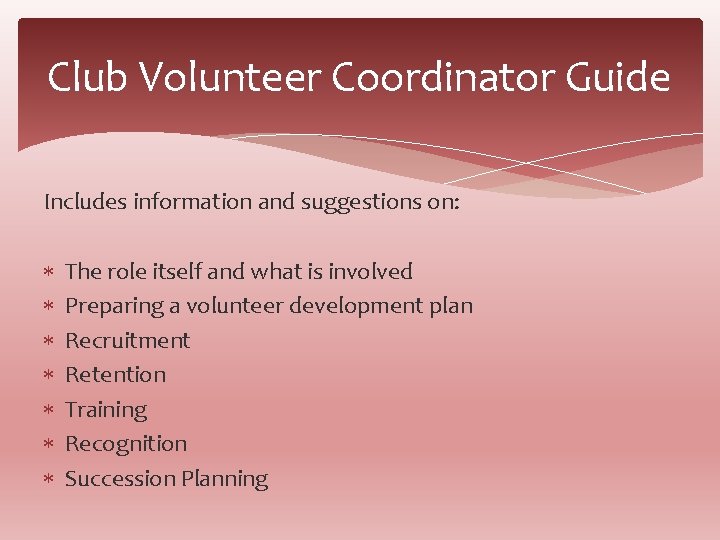 Club Volunteer Coordinator Guide

Includes information and suggestions on:

* The role itself and what is involved
* Preparing a volunteer development plan
* Recruitment
* Retention
* Training
* Recognition
* Succession Planning